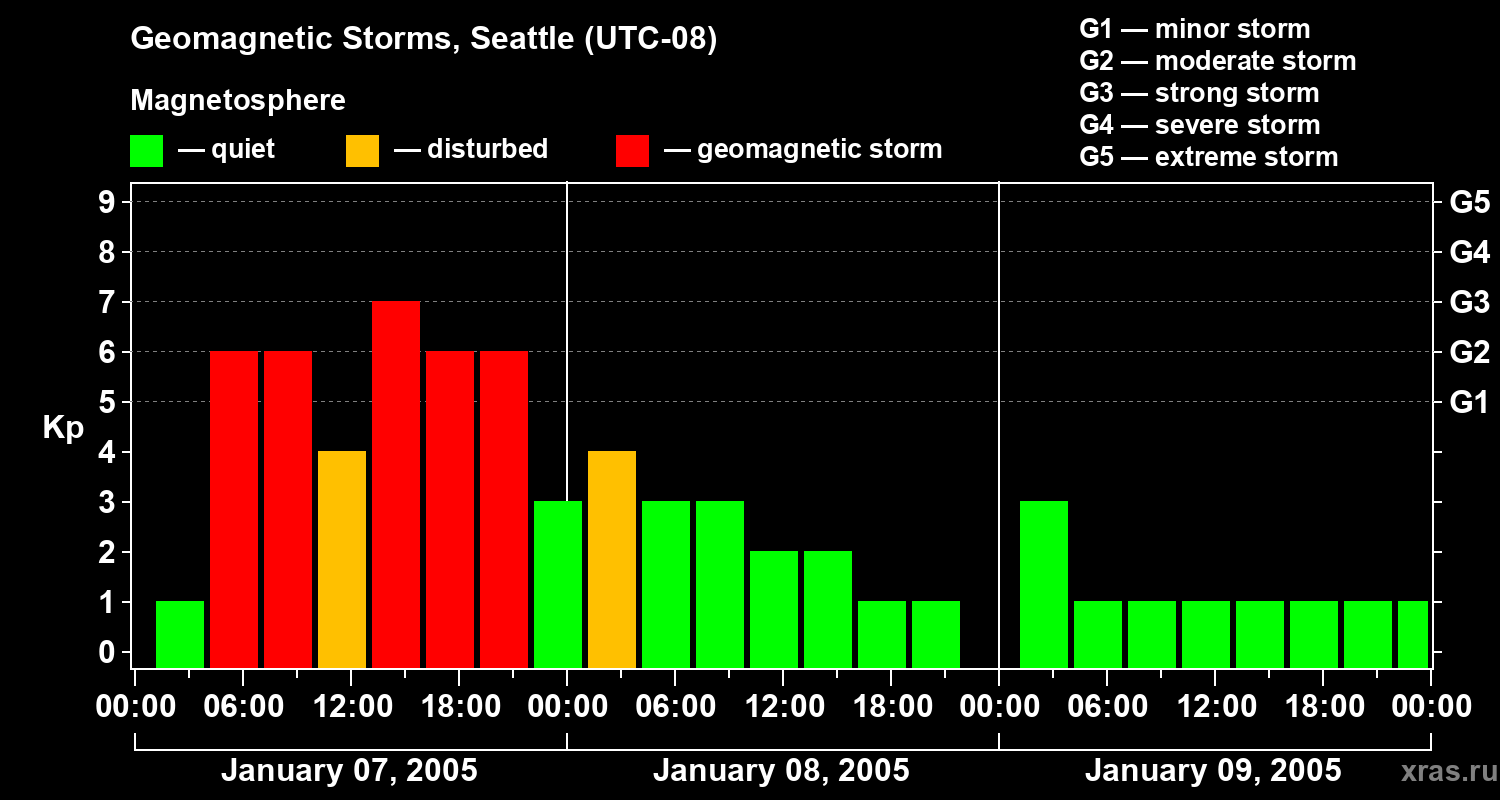 Geomagnetic Storms, Seattle (UTC-08)

Magnetosphere

— quiet — disturbed — geomagnetic storm

G1 — minor storm
G2 — moderate storm
G3 — strong storm
G4 — severe storm
G5 — extreme storm

Kp

9
8
7
6
5
4
3
2
1
0

G5
G4
G3
G2
G1

00:00 06:00 12:00 18:00 00:00 06:00 12:00 18:00 00:00 06:00 12:00 18:00 00:00

January 07, 2005

January 08, 2005

January 09, 2005

xras.ru